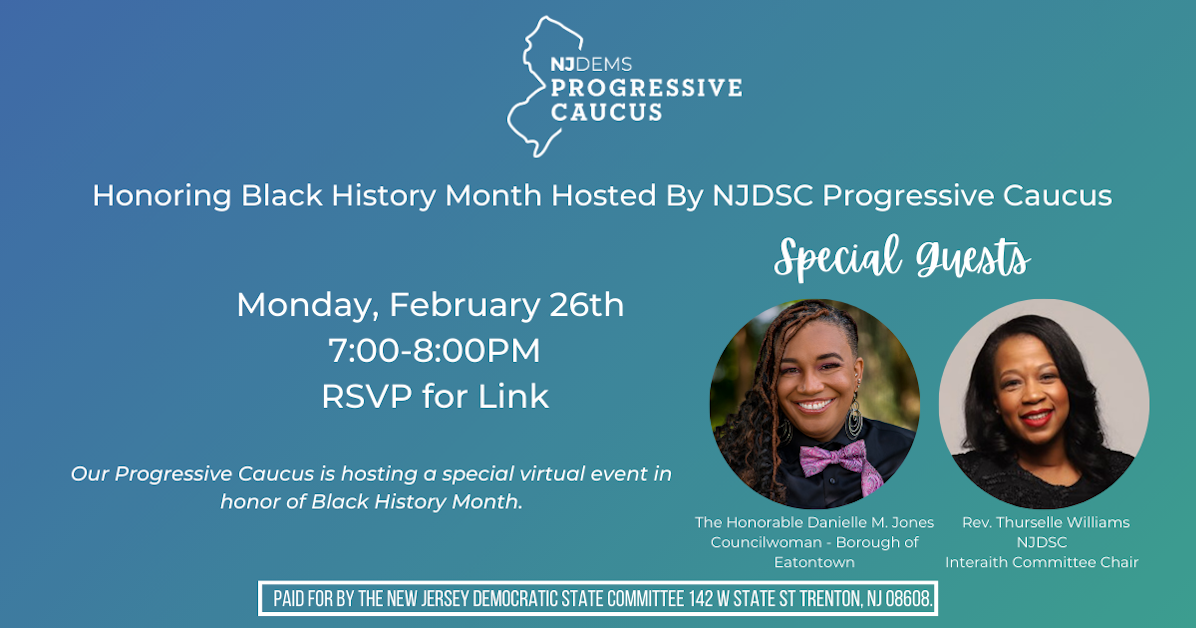 NJDEMS
PROGRESSIVE CAUCUS

Honoring Black History Month Hosted By NJDSC Progressive Caucus

Special Guests

Monday, February 26th
7:00-8:00PM
RSVP for Link

Our Progressive Caucus is hosting a special virtual event in honor of Black History Month.

The Honorable Danielle M. Jones
Councilwoman - Borough of Eatontown

Rev. Thurselle Williams
NJDSC
Interaith Committee Chair

PAID FOR BY THE NEW JERSEY DEMOCRATIC STATE COMMITTEE 142 W STATE ST TRENTON, NJ 08608.